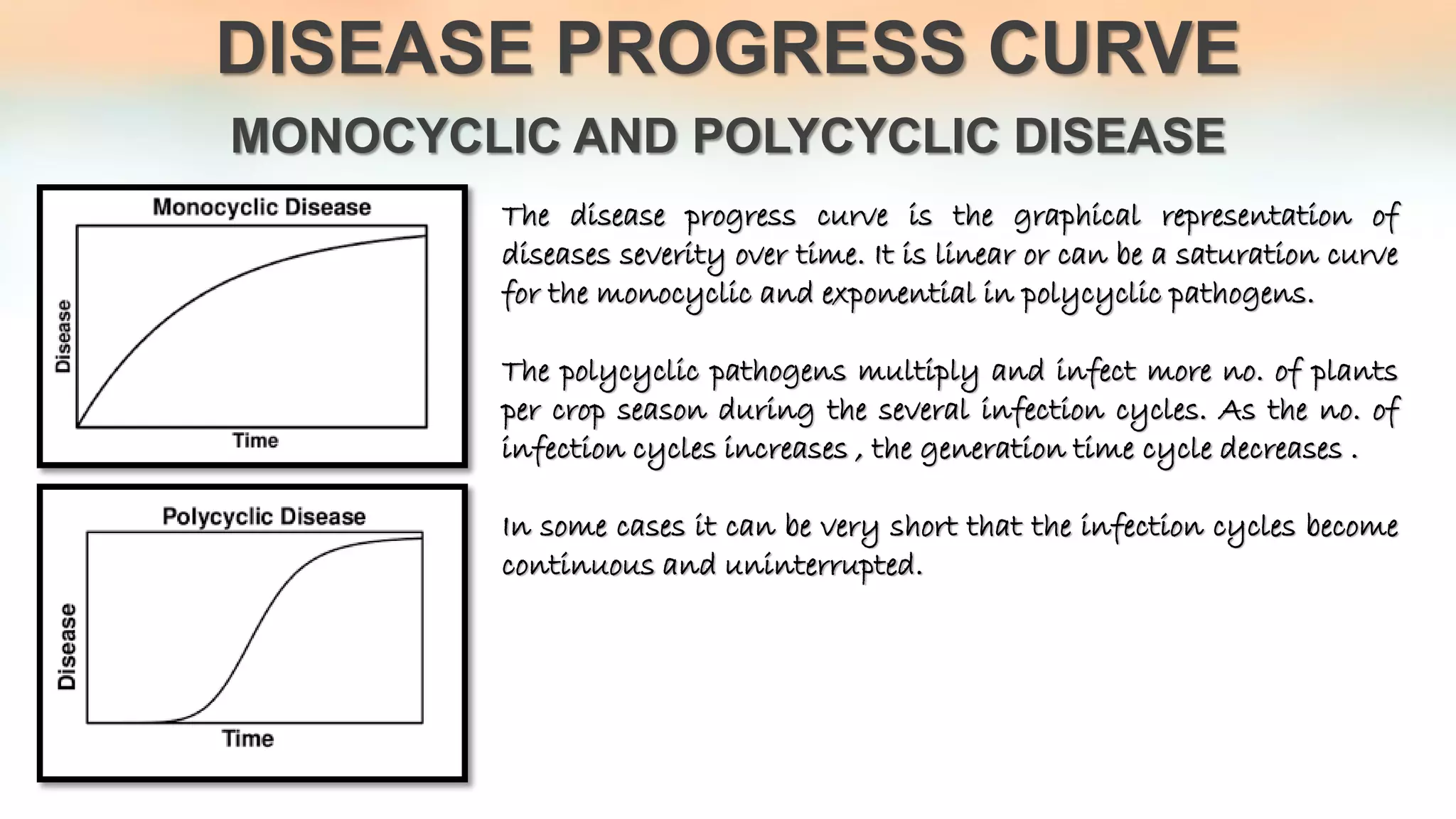 DISEASE PROGRESS CURVE

MONOCYCLIC AND POLYCYCLIC DISEASE

Monocyclic Disease

Disease

Time

Polycyclic Disease

Disease

Time

The disease progress curve is the graphical representation of diseases severity over time. It is linear or can be a saturation curve for the monocyclic and exponential in polycyclic pathogens.

The polycyclic pathogens multiply and infect more no. of plants per crop season during the several infection cycles. As the no. of infection cycles increases , the generation time cycle decreases .

In some cases it can be very short that the infection cycles become continuous and uninterrupted.